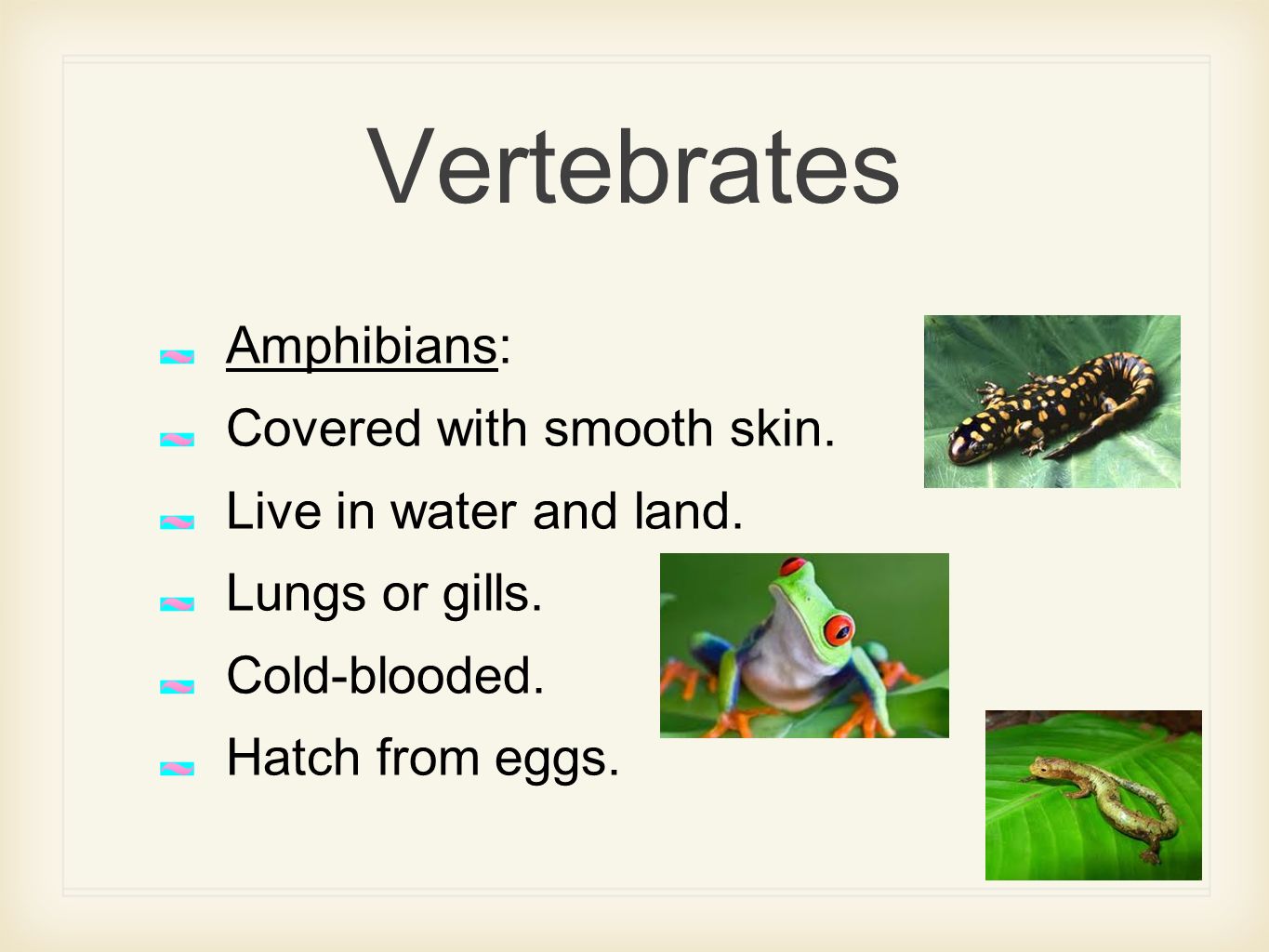 Vertebrates

Amphibians:

Covered with smooth skin.

Live in water and land.

Lungs or gills.

Cold-blooded.

Hatch from eggs.